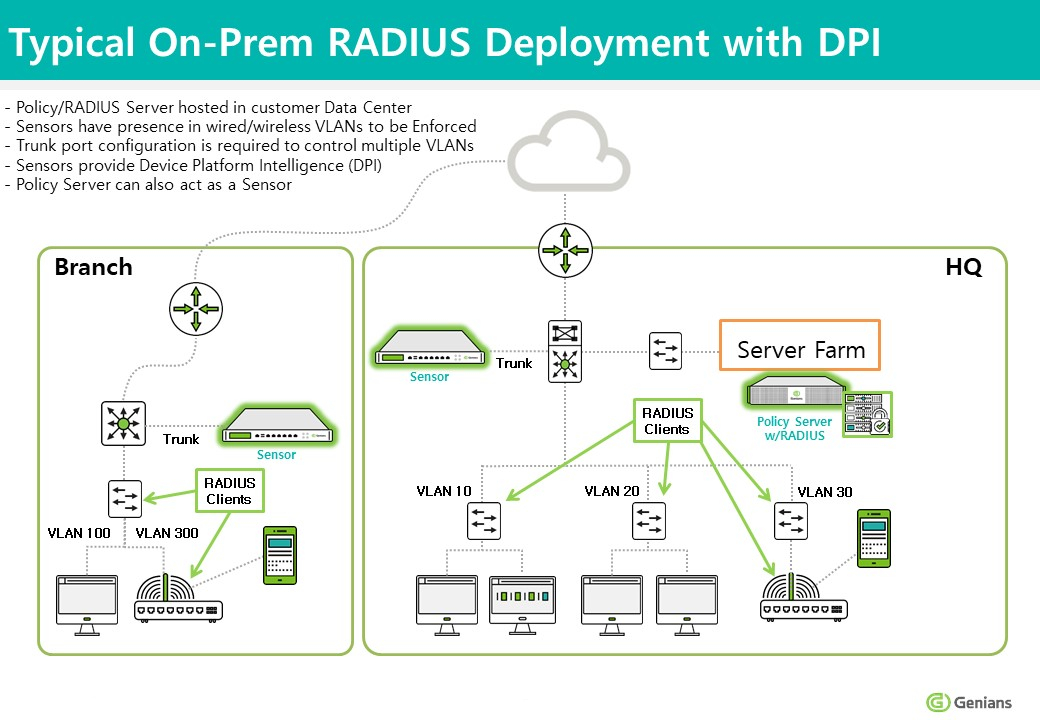 Typical On-Prem RADIUS Deployment with DPI

- Policy/RADIUS Server hosted in customer Data Center
- Sensors have presence in wired/wireless VLANs to be Enforced
- Trunk port configuration is required to control multiple VLANs
- Sensors provide Device Platform Intelligence (DPI)
- Policy Server can also act as a Sensor

Branch

Trunk

Sensor

RADIUS Clients

VLAN 100

VLAN 300

HQ

Sensor

Trunk

Server Farm

Policy Server w/RADIUS

RADIUS Clients

VLAN 10

VLAN 20

VLAN 30

Genians